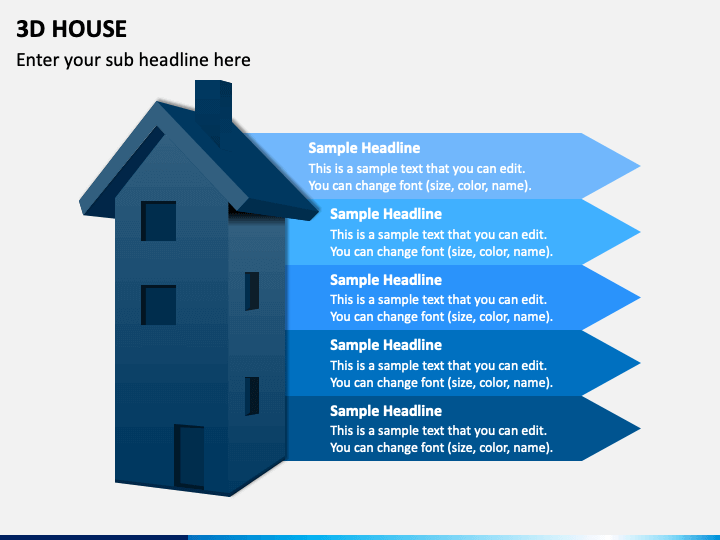 3D HOUSE

Enter your sub headline here

Sample Headline
This is a sample text that you can edit. You can change font (size, color, name).

Sample Headline
This is a sample text that you can edit. You can change font (size, color, name).

Sample Headline
This is a sample text that you can edit. You can change font (size, color, name).

Sample Headline
This is a sample text that you can edit. You can change font (size, color, name).

Sample Headline
This is a sample text that you can edit. You can change font (size, color, name).